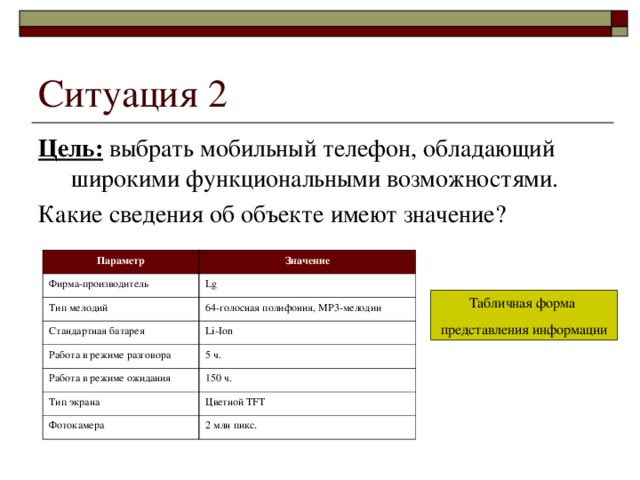 Ситуация 2

Цель: выбрать мобильный телефон, обладающий широкими функциональными возможностями.

Какие сведения об объекте имеют значение?

| Параметр | Значение |
|---|---|
| Фирма-производитель | Lg |
| Тип мелодий | 64-голосная полифония, MP3-мелодии |
| Стандартная батарея | Li-Ion |
| Работа в режиме разговора | 5 ч. |
| Работа в режиме ожидания | 150 ч. |
| Тип экрана | Цветной TFT |
| Фотокамера | 2 млн пикс. |

Табличная форма представления информации